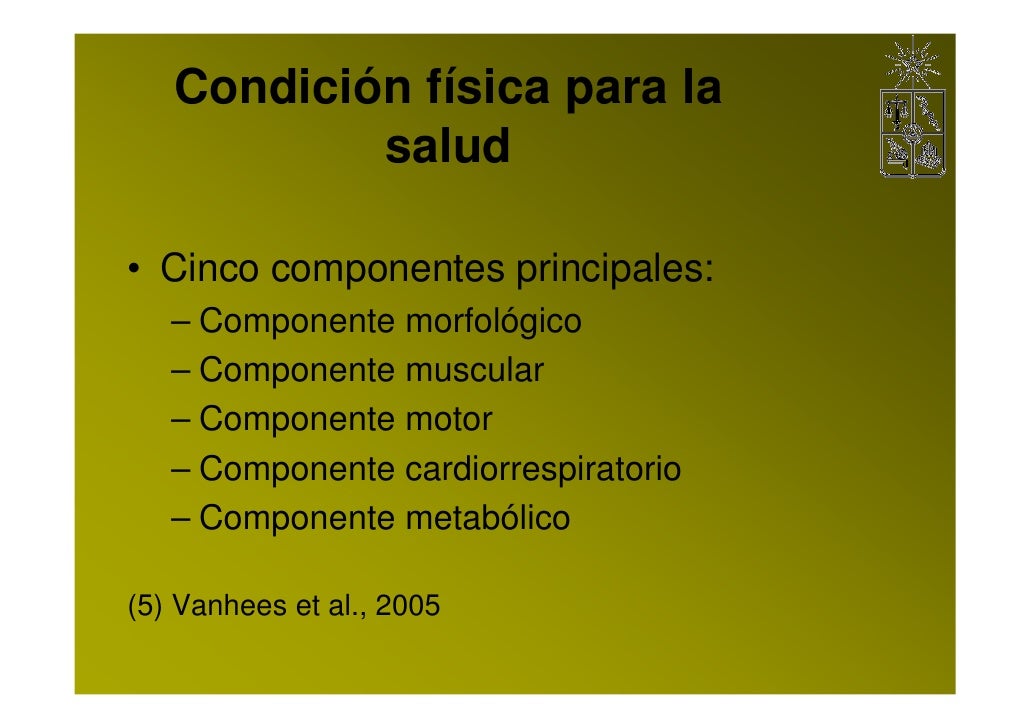 Condición física para la salud

• Cinco componentes principales:
 – Componente morfológico
 – Componente muscular
 – Componente motor
 – Componente cardiorrespiratorio
 – Componente metabólico

(5) Vanhees et al., 2005